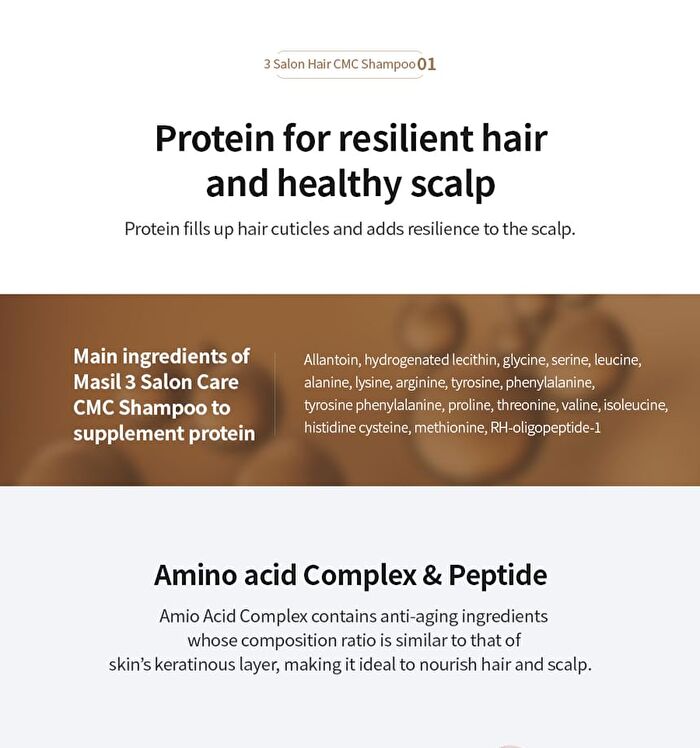 3 Salon Hair CMC Shampoo 01

Protein for resilient hair and healthy scalp

Protein fills up hair cuticles and adds resilience to the scalp.

Main ingredients of Masil 3 Salon Care CMC Shampoo to supplement protein

Allantoin, hydrogenated lecithin, glycine, serine, leucine, alanine, lysine, arginine, tyrosine, phenylalanine, tyrosine phenylalanine, proline, threonine, valine, isoleucine, histidine cysteine, methionine, RH-oligopeptide-1

Amino acid Complex & Peptide

Amio Acid Complex contains anti-aging ingredients whose composition ratio is similar to that of skin's keratinous layer, making it ideal to nourish hair and scalp.